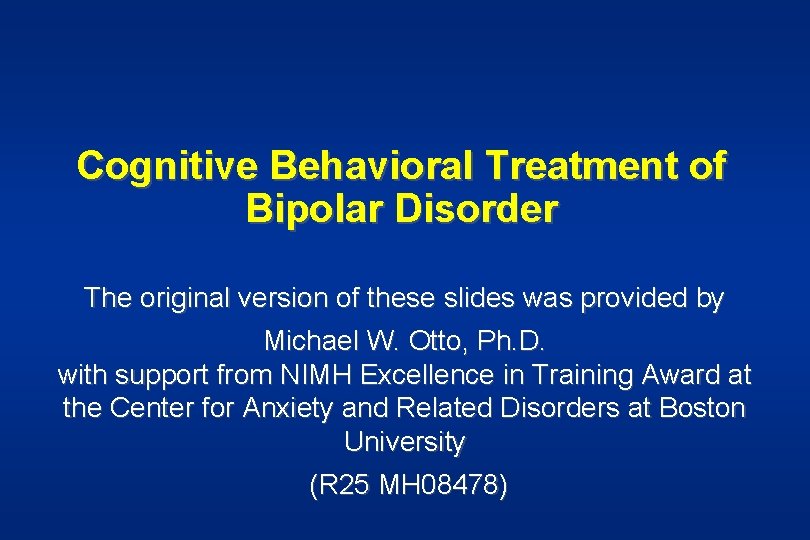 Cognitive Behavioral Treatment of Bipolar Disorder

The original version of these slides was provided by

Michael W. Otto, Ph.D.
with support from NIMH Excellence in Training Award at the Center for Anxiety and Related Disorders at Boston University

(R25 MH08478)